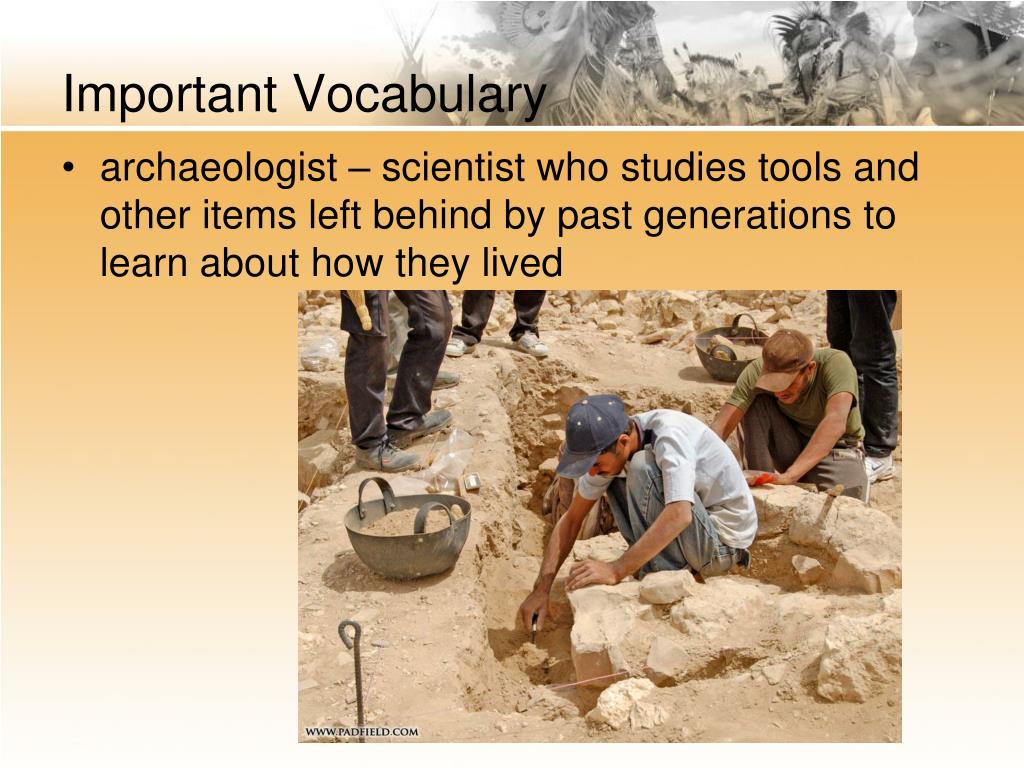 Important Vocabulary

• archaeologist – scientist who studies tools and other items left behind by past generations to learn about how they lived

WWW.PADFIELD.COM